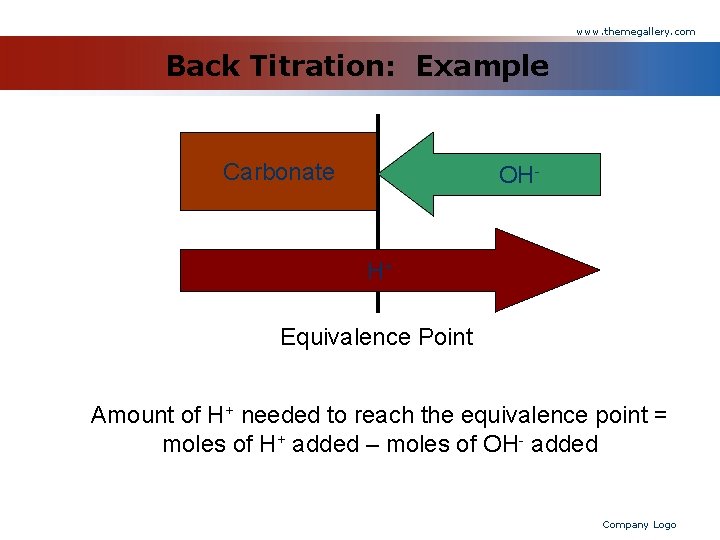 www.themegallery.com

Back Titration: Example

Carbonate

$OH^-$

$H^+$

Equivalence Point

Amount of $H^+$ needed to reach the equivalence point = moles of $H^+$ added – moles of $OH^-$ added

Company Logo